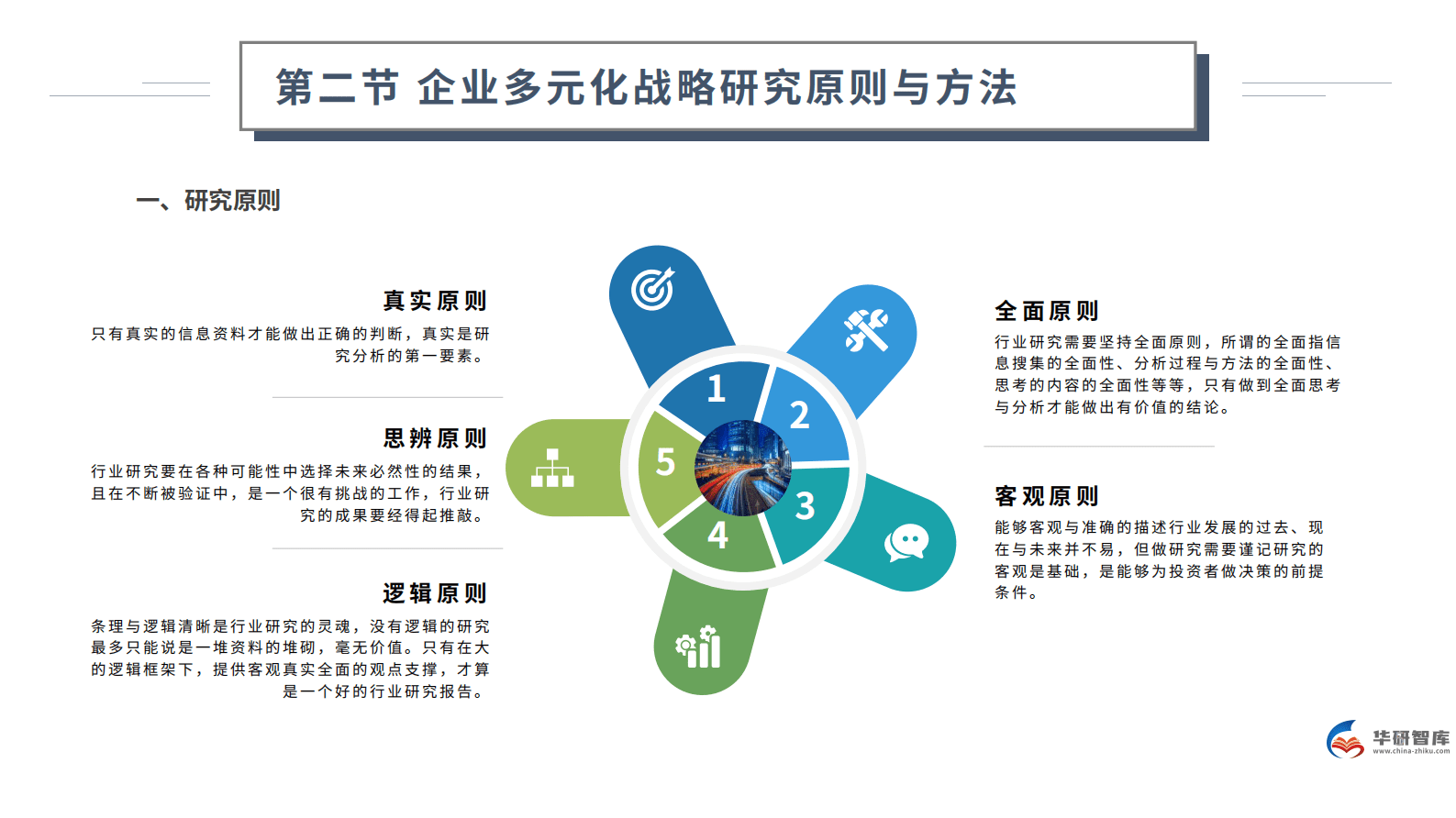 第二节 企业多元化战略研究原则与方法

一、研究原则

真实原则

只有真实的信息资料才能做出正确的判断，真实是研究分析的第一要素。

思辨原则

行业研究要在各种可能性中选择未来必然性的结果，且在不断被验证中，是一个很有挑战的工作，行业研究的成果要经得起推敲。

逻辑原则

条理与逻辑清晰是行业研究的灵魂，没有逻辑的研究最多只能说是一堆资料的堆砌，毫无价值。只有在大的逻辑框架下，提供客观真实全面的观点支撑，才算是一个好的行业研究报告。

1

2

3

4

5

全面原则

行业研究需要坚持全面原则，所谓的全面指信息搜集的全面性、分析过程与方法的全面性、思考的内容的全面性等等，只有做到全面思考与分析才能做出有价值的结论。

客观原则

能够客观与准确的描述行业发展的过去、现在与未来并不易，但做研究需要谨记研究的客观是基础，是能够为投资者做决策的前提条件。

华研智库
www.china-zhiku.com